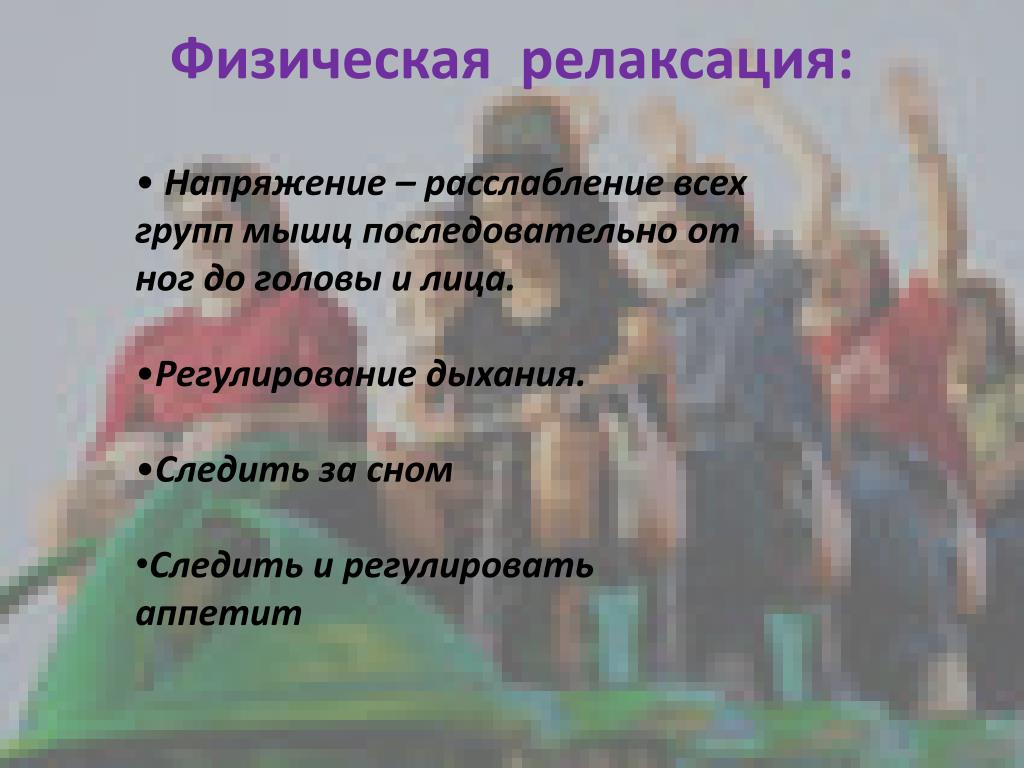 Физическая релаксация:

• Напряжение – расслабление всех групп мышц последовательно от ног до головы и лица.

•Регулирование дыхания.

•Следить за сном

•Следить и регулировать аппетит